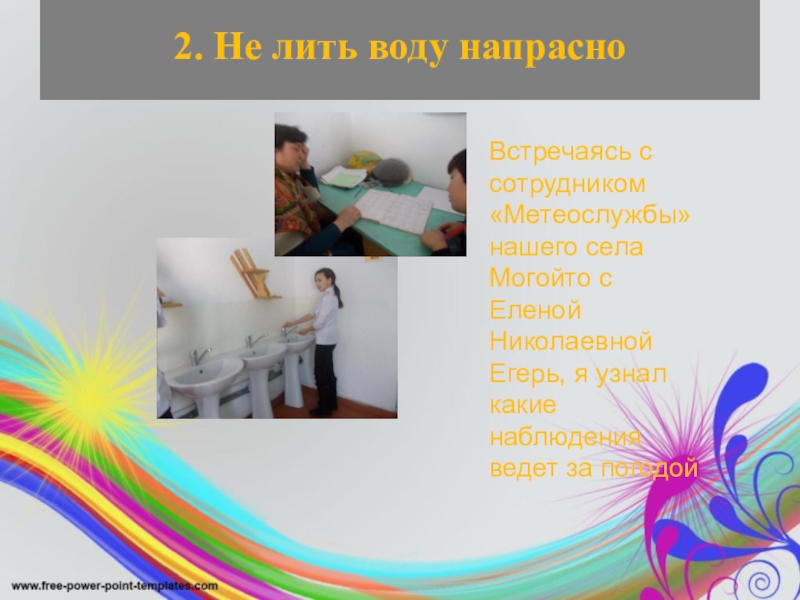 2. Не лить воду напрасно

Встречаясь с сотрудником «Метеослужбы» нашего села Могойто с Еленой Николаевной Егерь, я узнал какие наблюдения ведет за погодой

www.free-power-point-templates.com